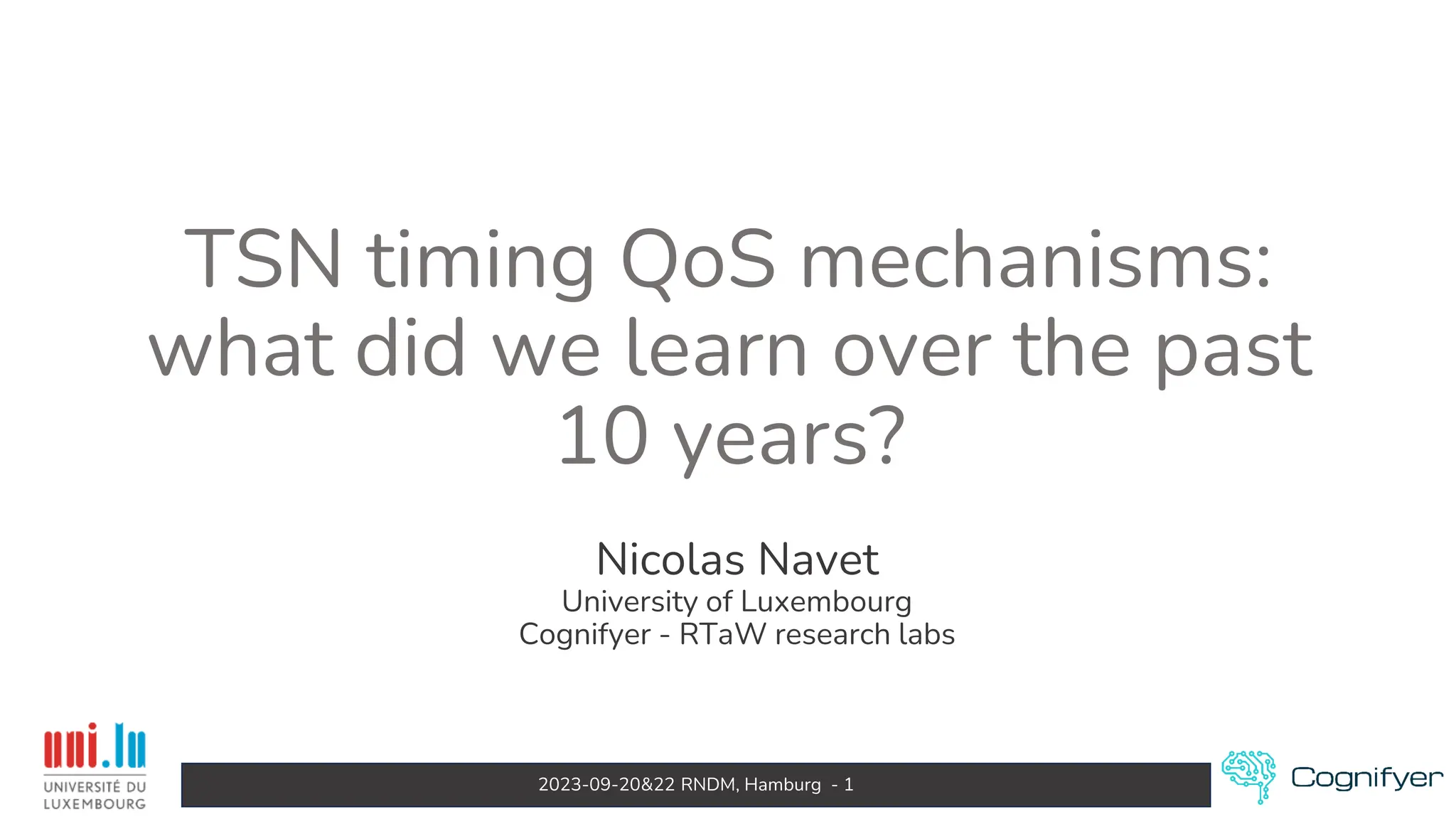 TSN timing QoS mechanisms: what did we learn over the past 10 years?

Nicolas Navet
University of Luxembourg
Cognifyer - RTaW research labs

uni.lu
UNIVERSITÉ DU LUXEMBOURG

2023-09-20&22 RNDM, Hamburg - 1

Cognifyer